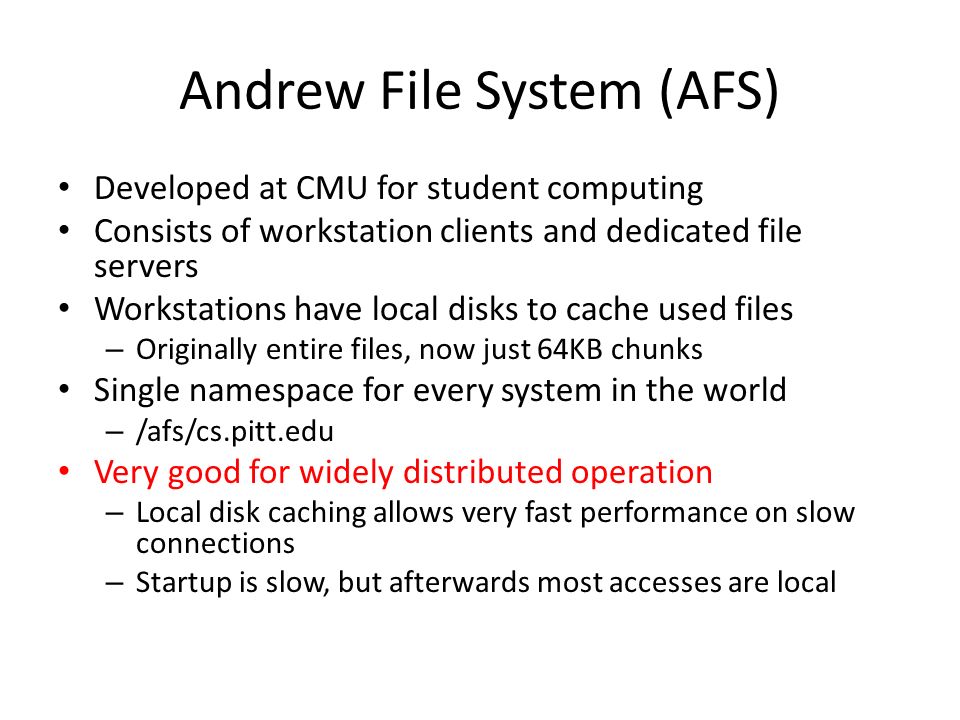 Andrew File System (AFS)

• Developed at CMU for student computing
• Consists of workstation clients and dedicated file servers
• Workstations have local disks to cache used files
  – Originally entire files, now just 64KB chunks
• Single namespace for every system in the world
  – /afs/cs.pitt.edu
• Very good for widely distributed operation
  – Local disk caching allows very fast performance on slow connections
  – Startup is slow, but afterwards most accesses are local